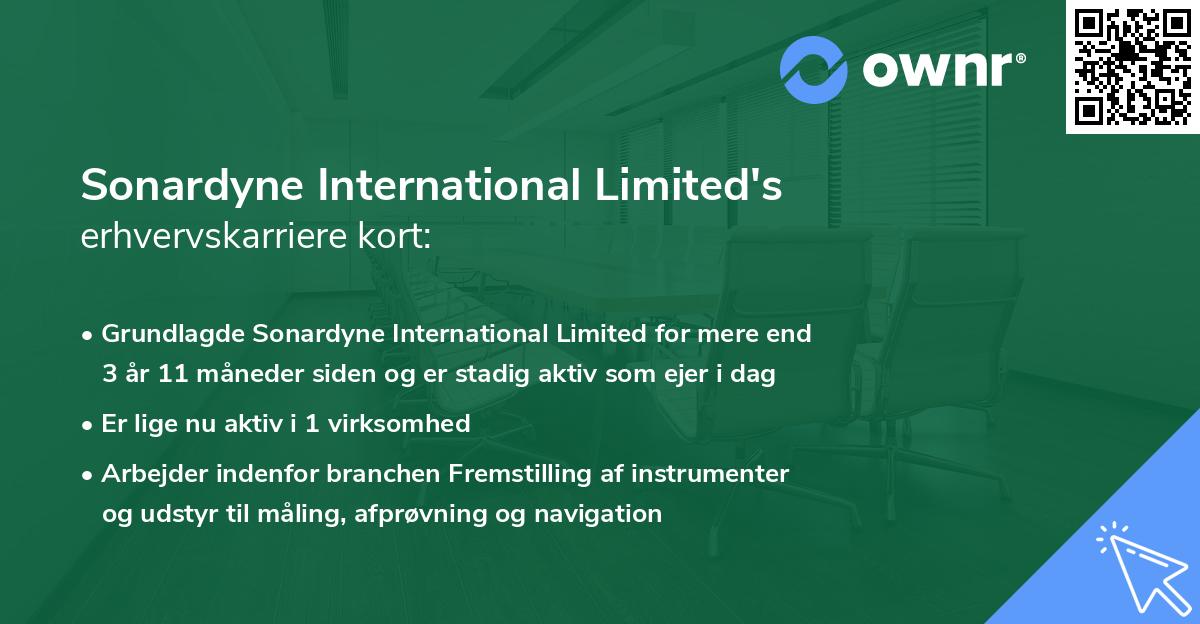 ownr®

Sonardyne International Limited's
erhvervskarriere kort:

• Grundlagde Sonardyne International Limited for mere end 3 år 11 måneder siden og er stadig aktiv som ejer i dag
• Er lige nu aktiv i 1 virksomhed
• Arbejder indenfor branchen Fremstilling af instrumenter og udstyr til måling, afprøvning og navigation